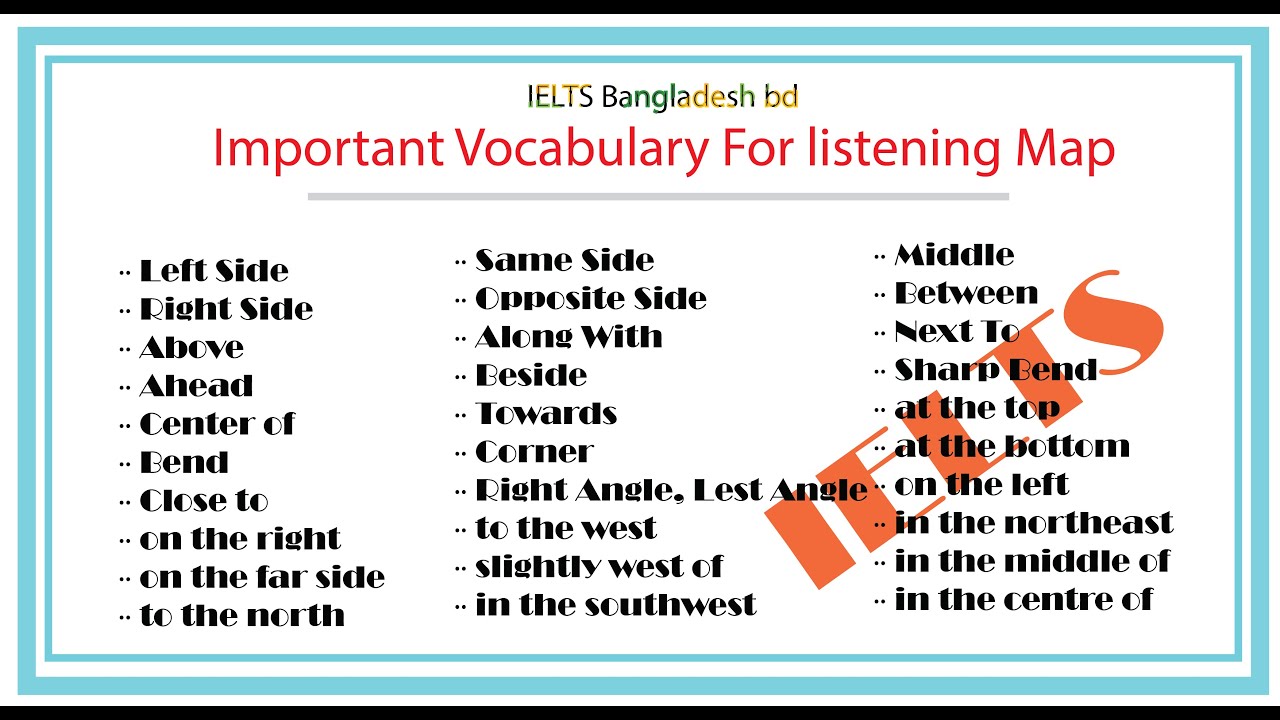 IELTS Bangladesh bd

Important Vocabulary For listening Map

·· Left Side
·· Right Side
·· Above
·· Ahead
·· Center of
·· Bend
·· Close to
·· on the right
·· on the far side
·· to the north

·· Same Side
·· Opposite Side
·· Along With
·· Beside
·· Towards
·· Corner
·· Right Angle, Lest Angle
·· to the west
·· slightly west of
·· in the southwest

·· Middle
·· Between
·· Next To
·· Sharp Bend
·· at the top
·· at the bottom
·· on the left
·· in the northeast
·· in the middle of
·· in the centre of

IELTS